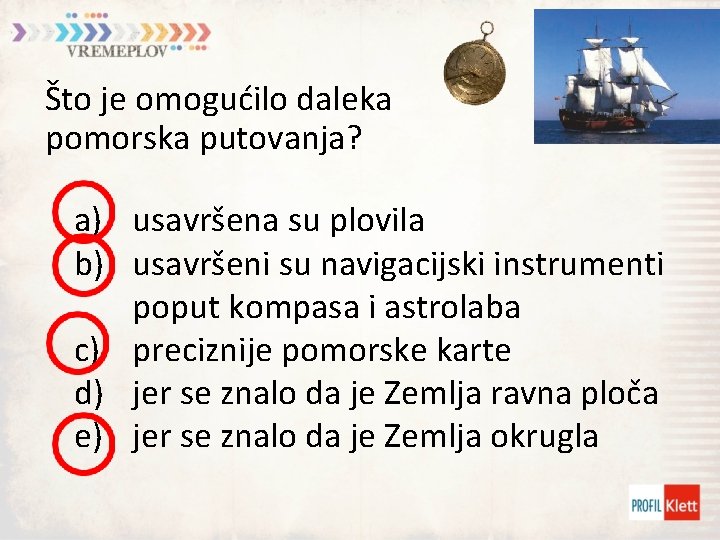 VREMEPLOV

Što je omogućilo daleka pomorska putovanja?

a) usavršena su plovila
b) usavršeni su navigacijski instrumenti poput kompasa i astrolaba
c) preciznije pomorske karte
d) jer se znalo da je Zemlja ravna ploča
e) jer se znalo da je Zemlja okrugla

PROFIL Klett